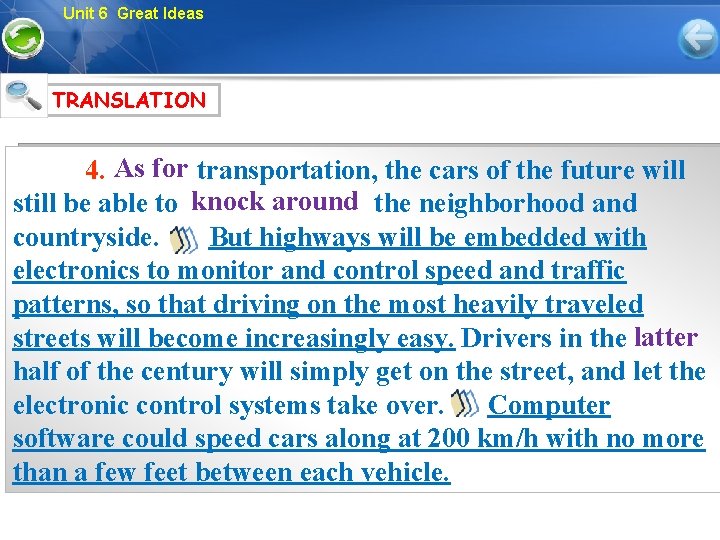 Unit 6 Great Ideas

TRANSLATION

4. As for transportation, the cars of the future will still be able to knock around the neighborhood and countryside. But highways will be embedded with electronics to monitor and control speed and traffic patterns, so that driving on the most heavily traveled streets will become increasingly easy. Drivers in the latter half of the century will simply get on the street, and let the electronic control systems take over. Computer software could speed cars along at 200 km/h with no more than a few feet between each vehicle.